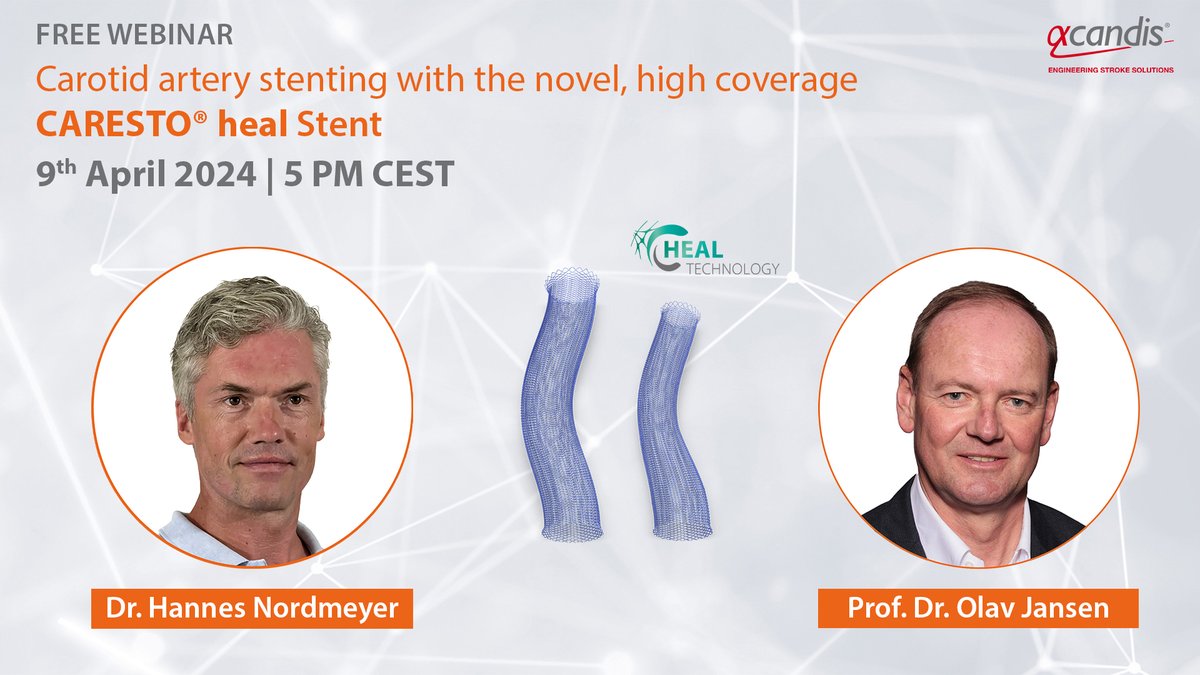 FREE WEBINAR

Carotid artery stenting with the novel, high coverage

CARESTO® heal Stent

9th April 2024 | 5 PM CEST

acandis®

ENGINEERING STROKE SOLUTIONS

HEAL TECHNOLOGY

Dr. Hannes Nordmeyer

Prof. Dr. Olav Jansen